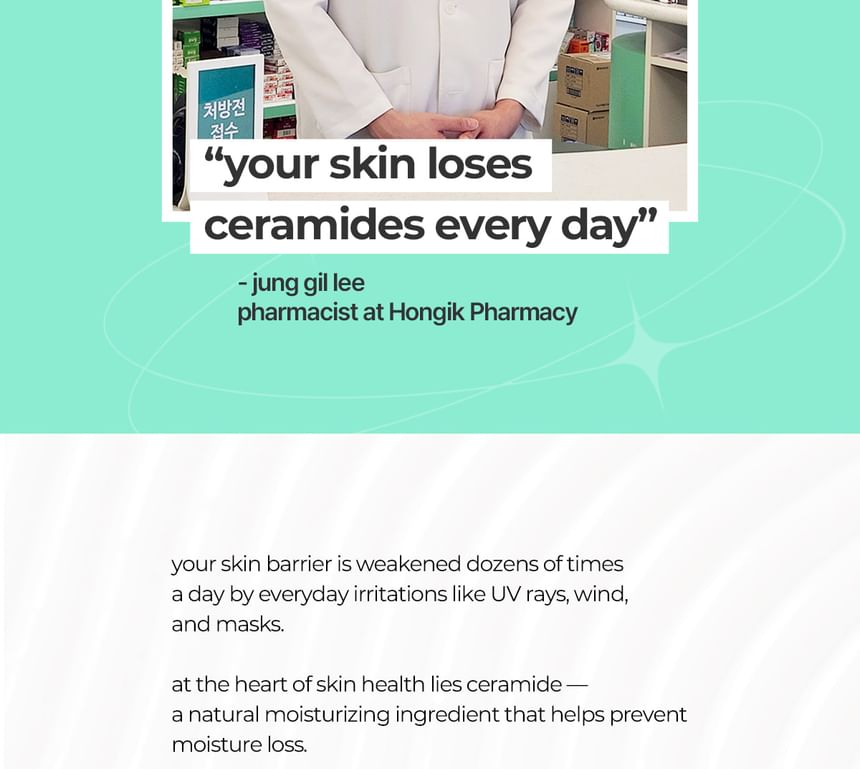 처방전
접수

“your skin loses ceramides every day”

- jung gil lee
pharmacist at Hongik Pharmacy

your skin barrier is weakened dozens of times a day by everyday irritations like UV rays, wind, and masks.

at the heart of skin health lies ceramide — a natural moisturizing ingredient that helps prevent moisture loss.